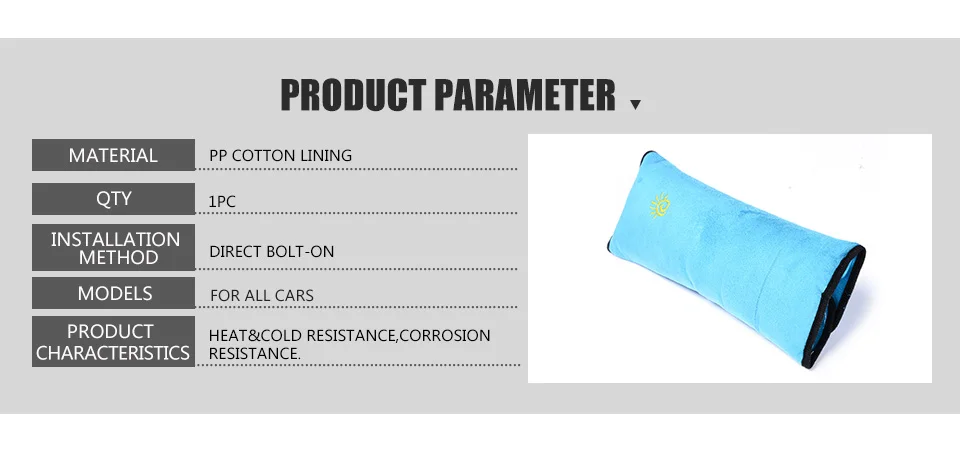 PRODUCT PARAMETER

| MATERIAL | PP COTTON LINING |
|---|---|
| QTY | 1PC |
| INSTALLATION METHOD | DIRECT BOLT-ON |
| MODELS | FOR ALL CARS |
| PRODUCT CHARACTERISTICS | HEAT&COLD RESISTANCE,CORROSION RESISTANCE. |